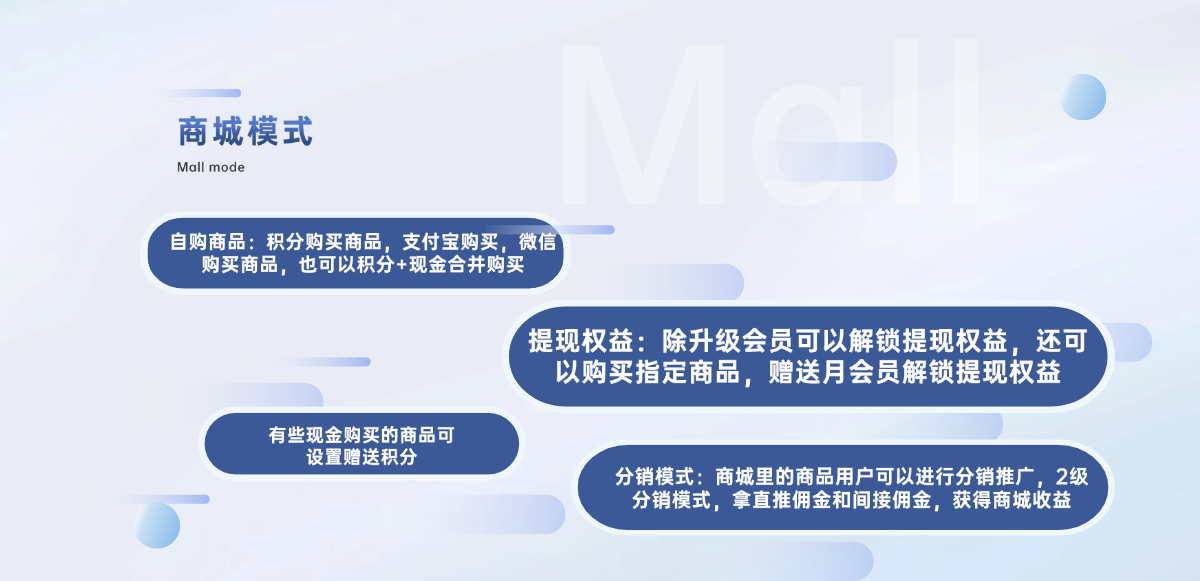 Mall

商城模式

Mall mode

自购商品：积分购买商品，支付宝购买，微信购买商品，也可以积分+现金合并购买

提现权益：除升级会员可以解锁提现权益，还可以购买指定商品，赠送月会员解锁提现权益

有些现金购买的商品可设置赠送积分

分销模式：商城里的商品用户可以进行分销推广，2级分销模式，拿直推佣金和间接佣金，获得商城收益